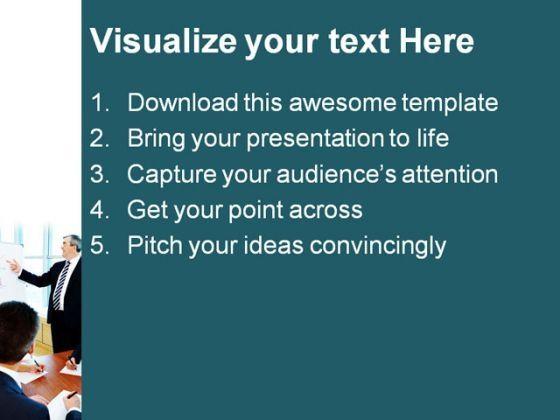 Visualize your text Here

1. Download this awesome template
2. Bring your presentation to life
3. Capture your audience's attention
4. Get your point across
5. Pitch your ideas convincingly